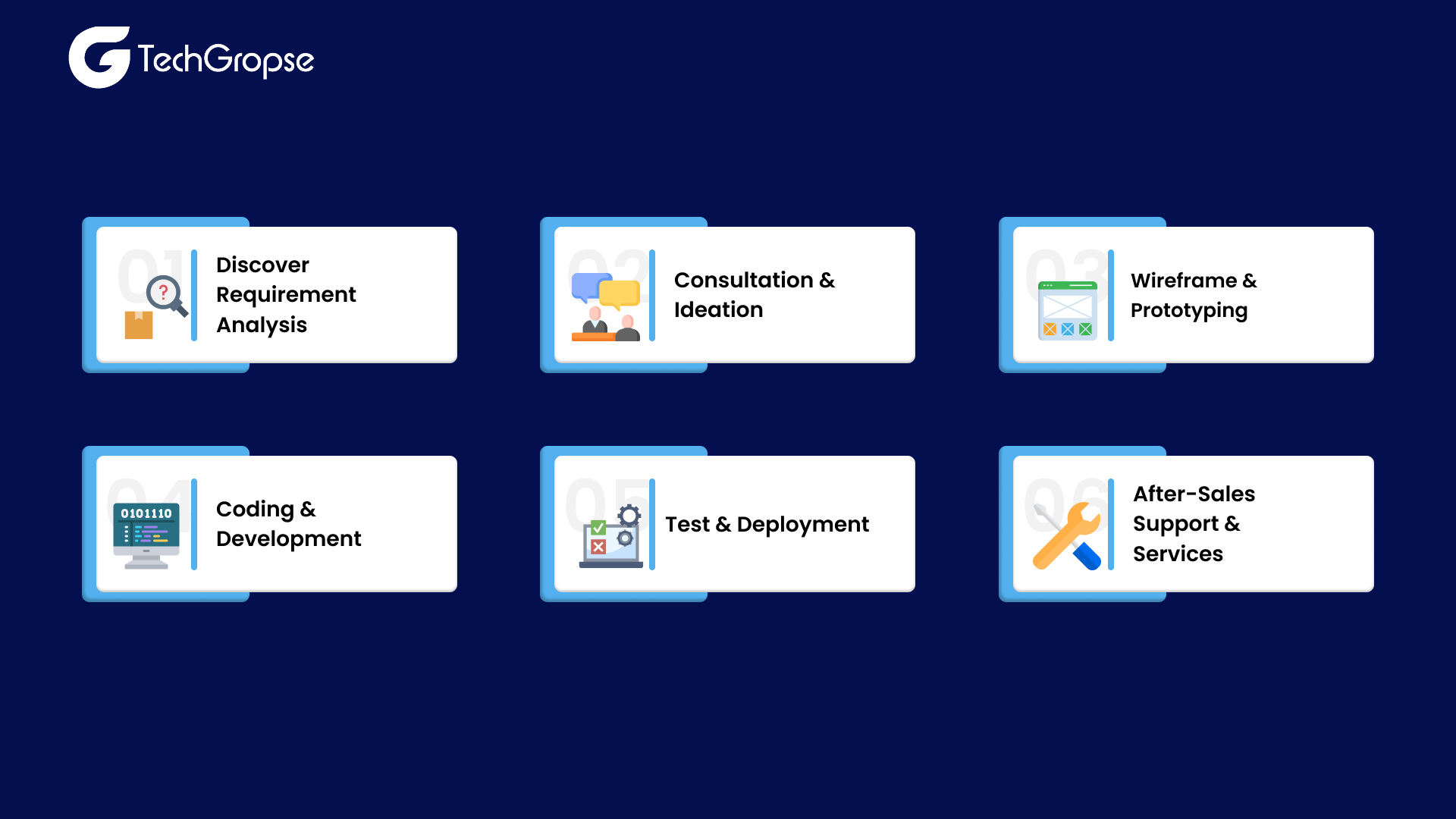 TechGropse

01 Discover Requirement Analysis

02 Consultation & Ideation

03 Wireframe & Prototyping

04 0101110 Coding & Development

05 Test & Deployment

06 After-Sales Support & Services